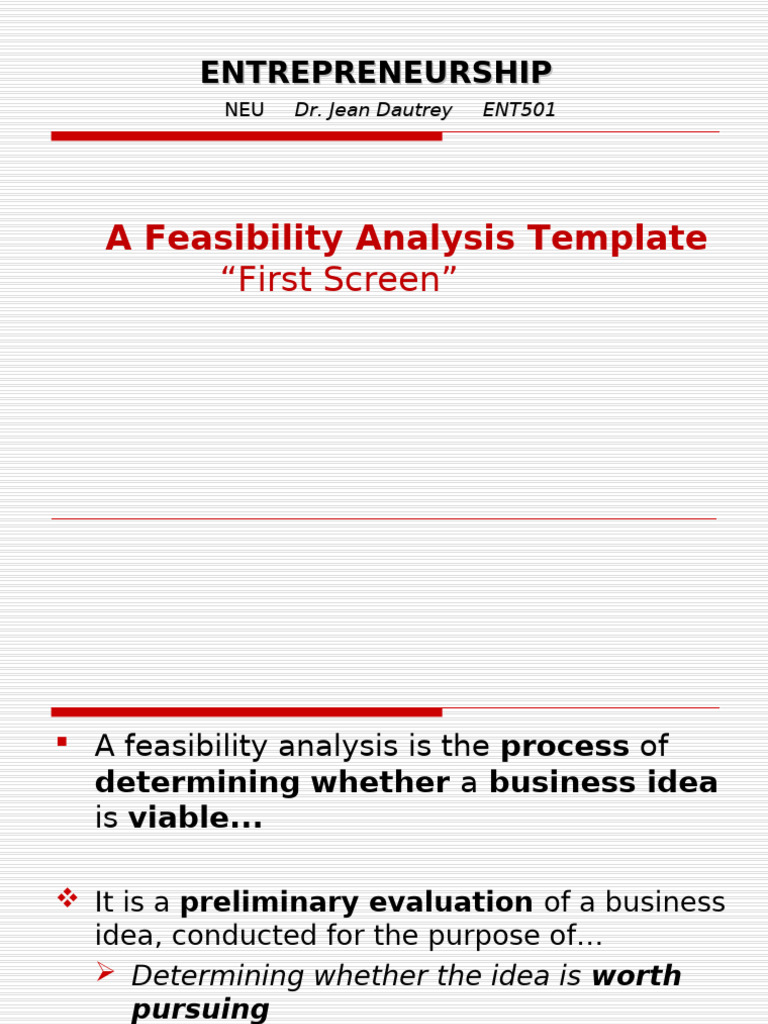 ENTREPRENEURSHIP

NEU Dr. Jean Dautrey ENT501

A Feasibility Analysis Template
"First Screen"

• A feasibility analysis is the process of determining whether a business idea is viable...

❖ It is a preliminary evaluation of a business idea, conducted for the purpose of…

➢ Determining whether the idea is worth pursuing